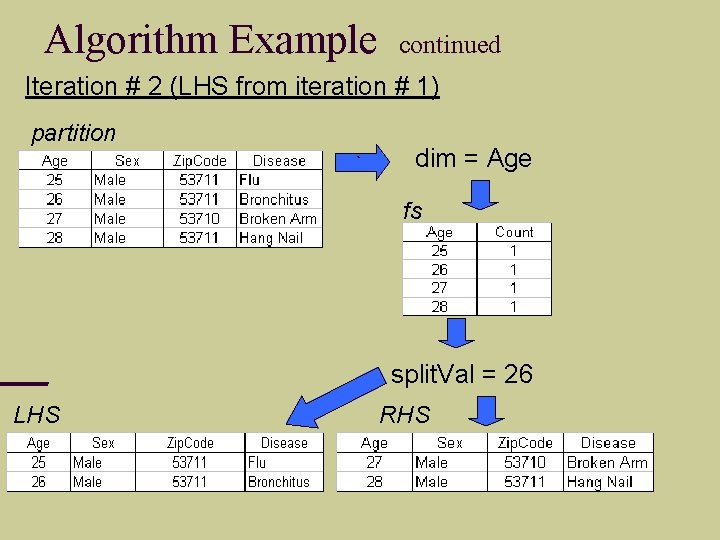 Algorithm Example continued

Iteration # 2 (LHS from iteration # 1)

partition

| Age | Sex | ZipCode | Disease |
|---|---|---|---|
| 25 | Male | 53711 | Flu |
| 26 | Male | 53711 | Bronchitus |
| 27 | Male | 53710 | Broken Arm |
| 28 | Male | 53711 | Hang Nail |

dim = Age

fs

| Age | Count |
|---|---|
| 25 | 1 |
| 26 | 1 |
| 27 | 1 |
| 28 | 1 |

splitVal = 26

LHS

| Age | Sex | ZipCode | Disease |
|---|---|---|---|
| 25 | Male | 53711 | Flu |
| 26 | Male | 53711 | Bronchitus |

RHS

| Age | Sex | ZipCode | Disease |
|---|---|---|---|
| 27 | Male | 53710 | Broken Arm |
| 28 | Male | 53711 | Hang Nail |